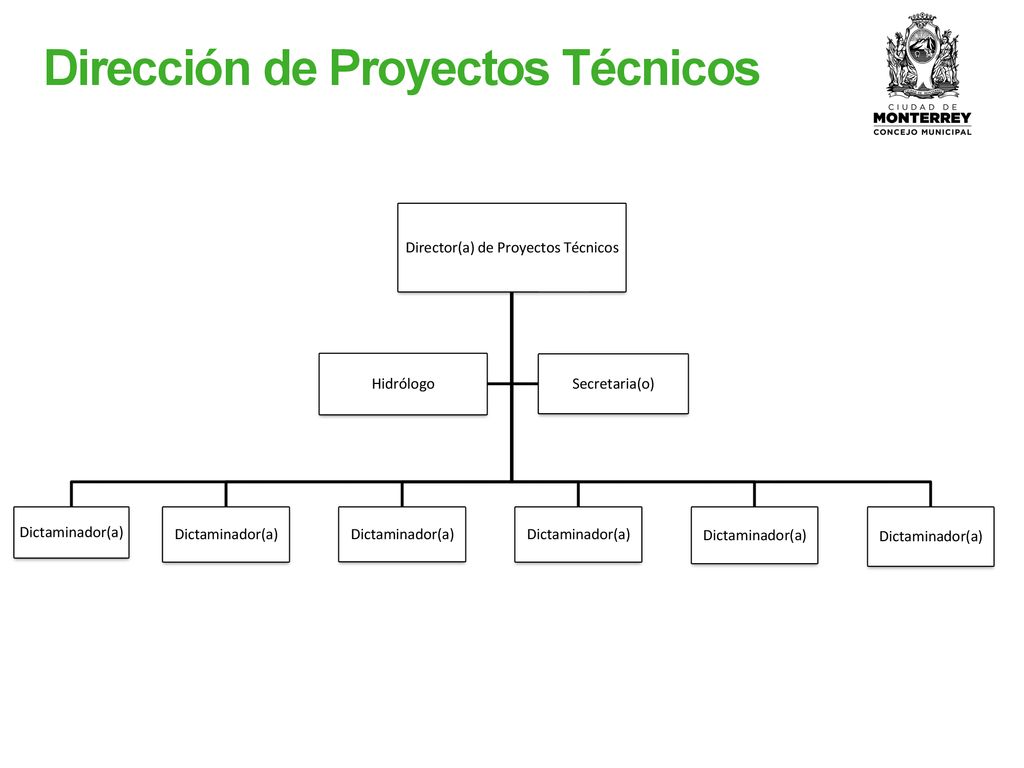 Dirección de Proyectos Técnicos

CIUDAD DE
MONTERREY
CONCEJO MUNICIPAL

Director(a) de Proyectos Técnicos

Hidrólogo

Secretaria(o)

Dictaminador(a)

Dictaminador(a)

Dictaminador(a)

Dictaminador(a)

Dictaminador(a)

Dictaminador(a)